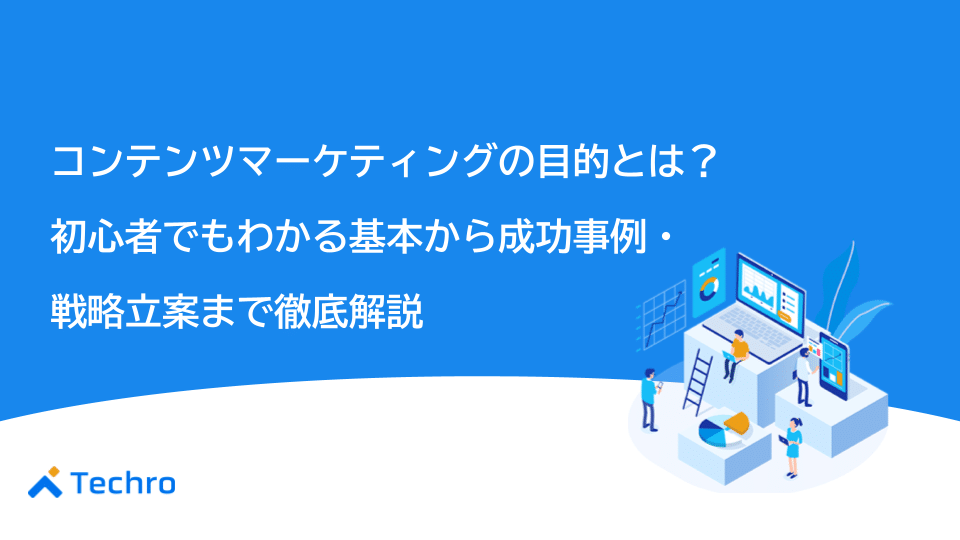 コンテンツマーケティングの目的とは？
初心者でもわかる基本から成功事例・
戦略立案まで徹底解説

Techro